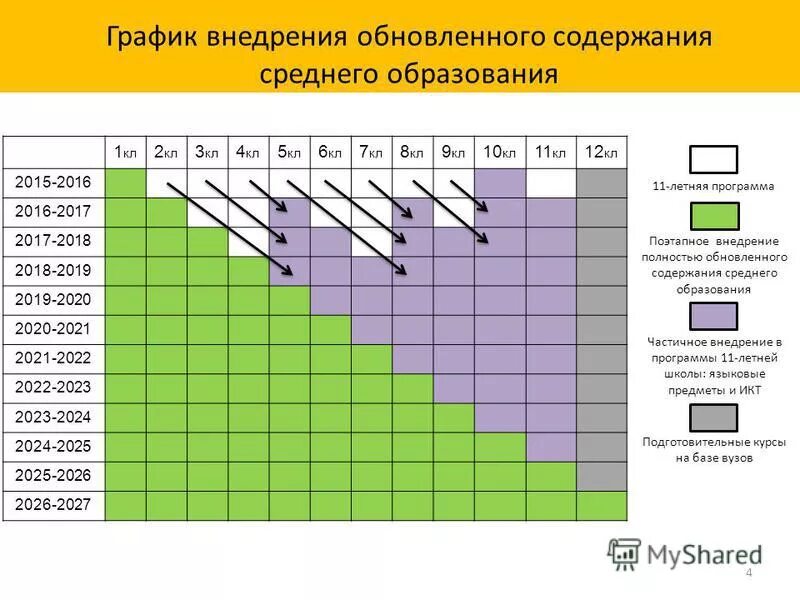 График внедрения обновленного содержания среднего образования

| | 1кл | 2кл | 3кл | 4кл | 5кл | 6кл | 7кл | 8кл | 9кл | 10кл | 11кл | 12кл |
|---|---|---|---|---|---|---|---|---|---|---|---|---|
| 2015-2016 | | | | | | | | | | | | |
| 2016-2017 | | | | | | | | | | | | |
| 2017-2018 | | | | | | | | | | | | |
| 2018-2019 | | | | | | | | | | | | |
| 2019-2020 | | | | | | | | | | | | |
| 2020-2021 | | | | | | | | | | | | |
| 2021-2022 | | | | | | | | | | | | |
| 2022-2023 | | | | | | | | | | | | |
| 2023-2024 | | | | | | | | | | | | |
| 2024-2025 | | | | | | | | | | | | |
| 2025-2026 | | | | | | | | | | | | |
| 2026-2027 | | | | | | | | | | | | |

11-летняя программа

Поэтапное внедрение полностью обновленного содержания среднего образования

Частичное внедрение в программы 11-летней школы: языковые предметы и ИКТ

Подготовительные курсы на базе вузов

MyShared

4